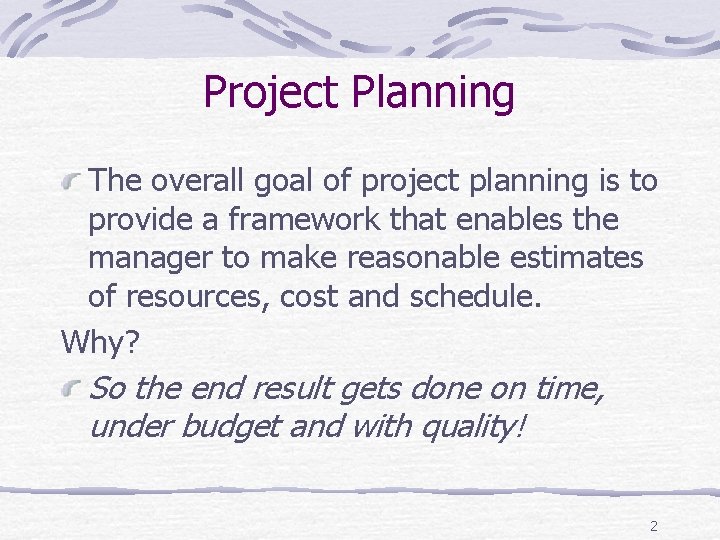 Project Planning

The overall goal of project planning is to provide a framework that enables the manager to make reasonable estimates of resources, cost and schedule.

Why?

So the end result gets done on time, under budget and with quality!

2